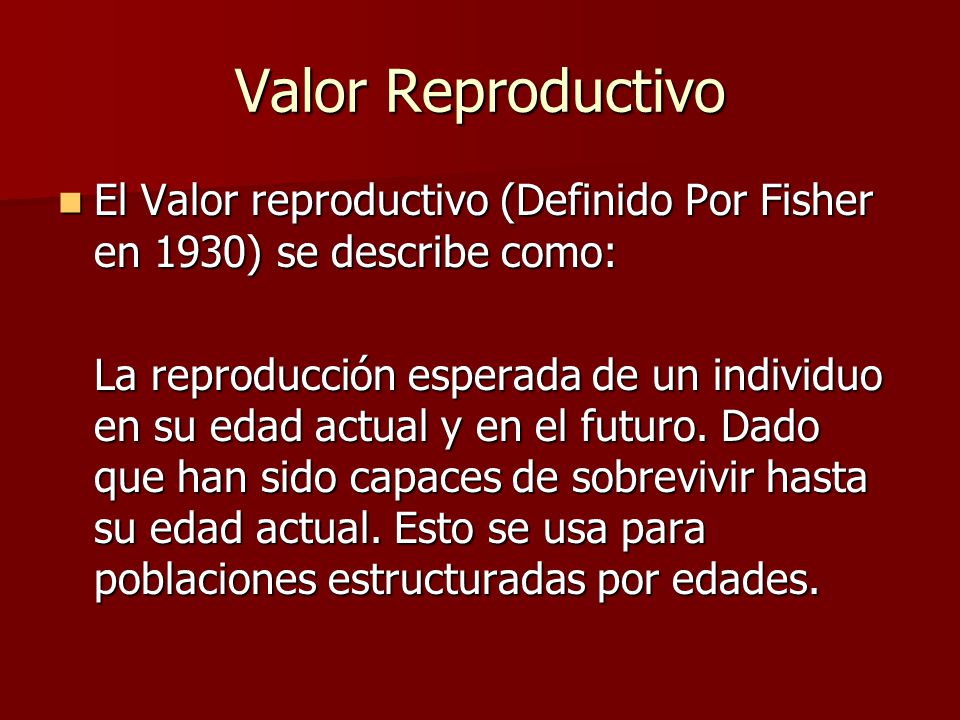 Valor Reproductivo

El Valor reproductivo (Definido Por Fisher en 1930) se describe como:

La reproducción esperada de un individuo en su edad actual y en el futuro. Dado que han sido capaces de sobrevivir hasta su edad actual. Esto se usa para poblaciones estructuradas por edades.